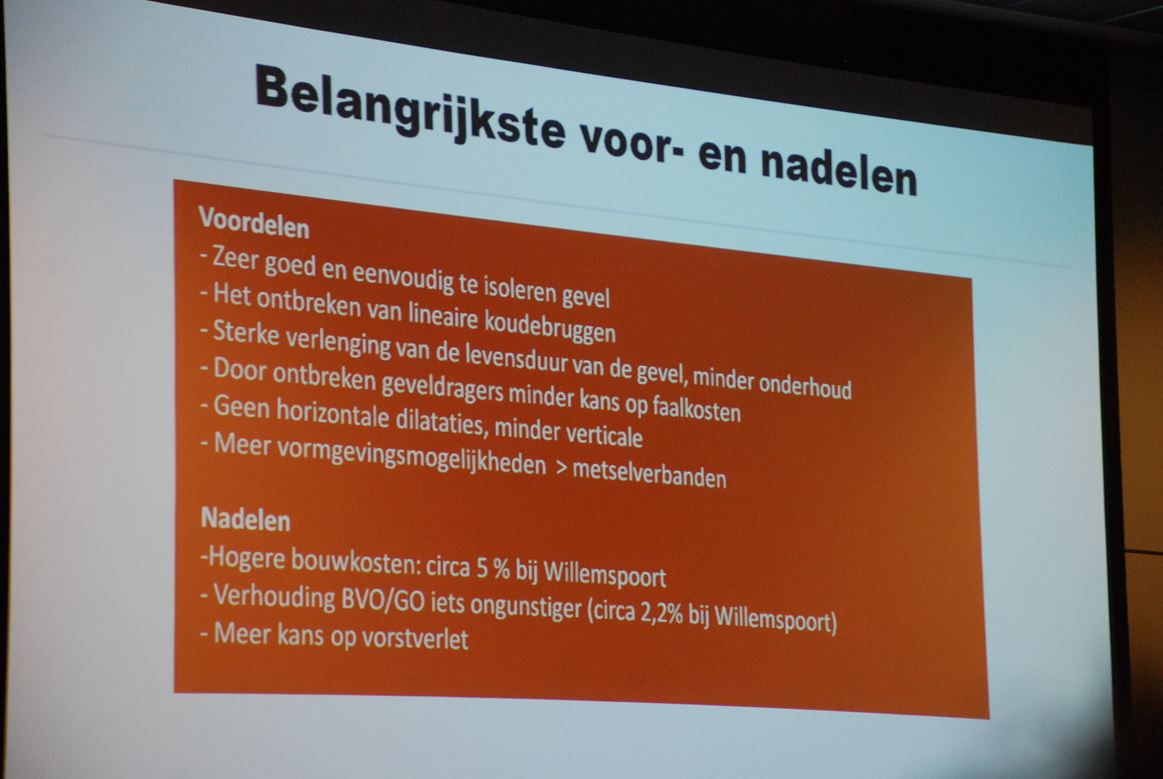 Belangrijkste voor- en nadelen

Voordelen
- Zeer goed en eenvoudig te isoleren gevel
- Het ontbreken van lineaire koudebruggen
- Sterke verlenging van de levensduur van de gevel, minder onderhoud
- Door ontbreken geveldragers minder kans op faalkosten
- Geen horizontale dilataties, minder verticale
- Meer vormgevingsmogelijkheden > metselverbanden

Nadelen
-Hogere bouwkosten: circa 5 % bij Willemspoort
- Verhouding BVO/GO iets ongunstiger (circa 2,2% bij Willemspoort)
- Meer kans op vorstverlet